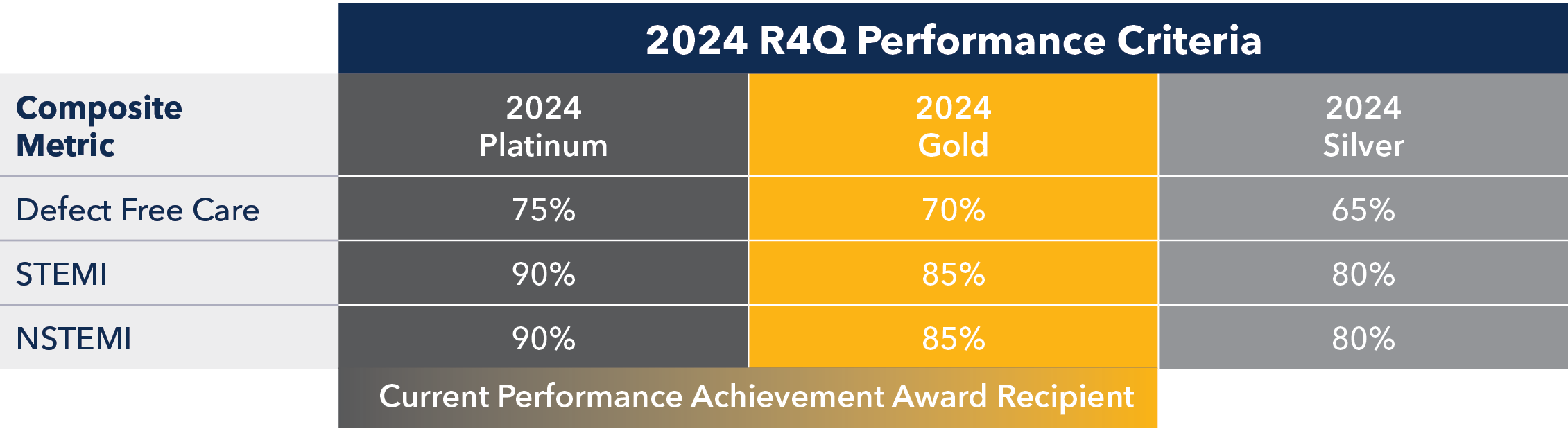 2024 R4Q Performance Criteria

| Composite Metric | 2024 Platinum | 2024 Gold | 2024 Silver |
|---|---|---|---|
| Defect Free Care | 75% | 70% | 65% |
| STEMI | 90% | 85% | 80% |
| NSTEMI | 90% | 85% | 80% |

Current Performance Achievement Award Recipient